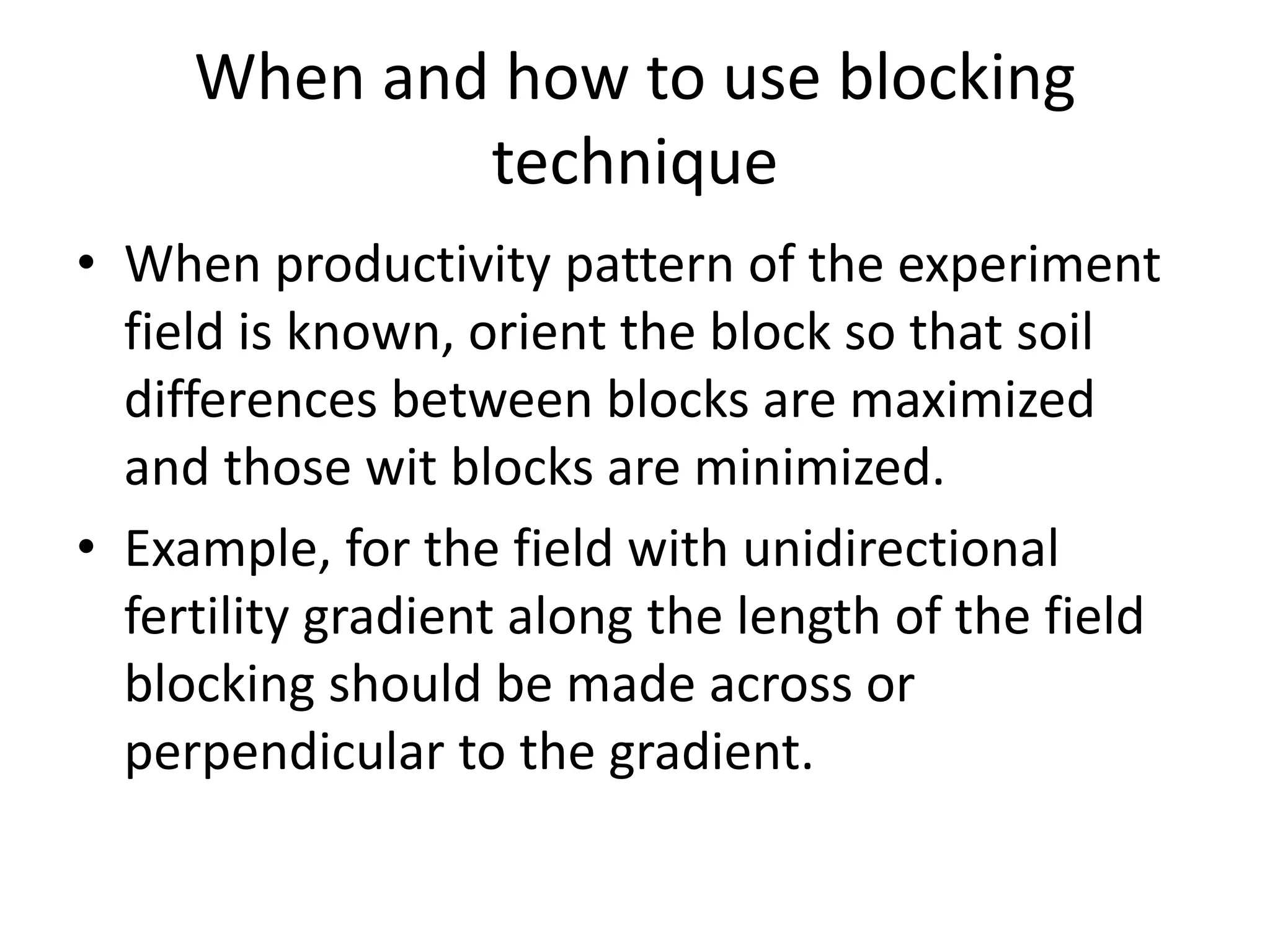 When and how to use blocking technique

• When productivity pattern of the experiment field is known, orient the block so that soil differences between blocks are maximized and those wit blocks are minimized.

• Example, for the field with unidirectional fertility gradient along the length of the field blocking should be made across or perpendicular to the gradient.